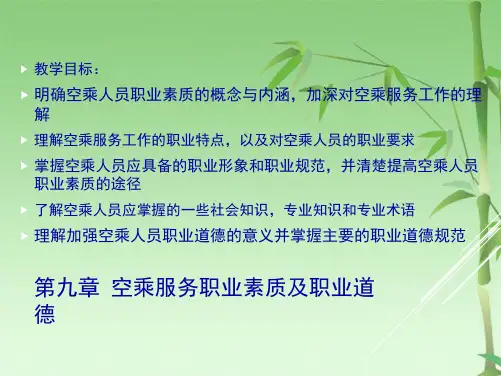 教学目标：

明确空乘人员职业素质的概念与内涵，加深对空乘服务工作的理解

理解空乘服务工作的职业特点，以及对空乘人员的职业要求

掌握空乘人员应具备的职业形象和职业规范，并清楚提高空乘人员职业素质的途径

了解空乘人员应掌握的一些社会知识，专业知识和专业术语

理解加强空乘人员职业道德的意义并掌握主要的职业道德规范

第九章 空乘服务职业素质及职业道德